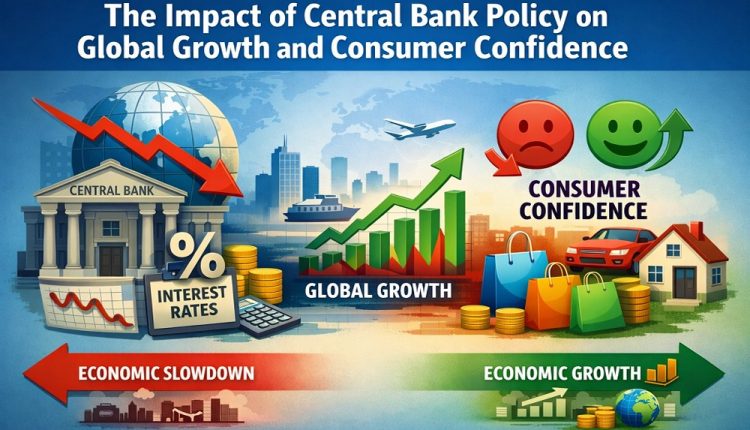 The Impact of Central Bank Policy on Global Growth and Consumer Confidence

CENTRAL BANK

%

INTEREST RATES

GLOBAL GROWTH

CONSUMER CONFIDENCE

ECONOMIC SLOWDOWN

ECONOMIC GROWTH